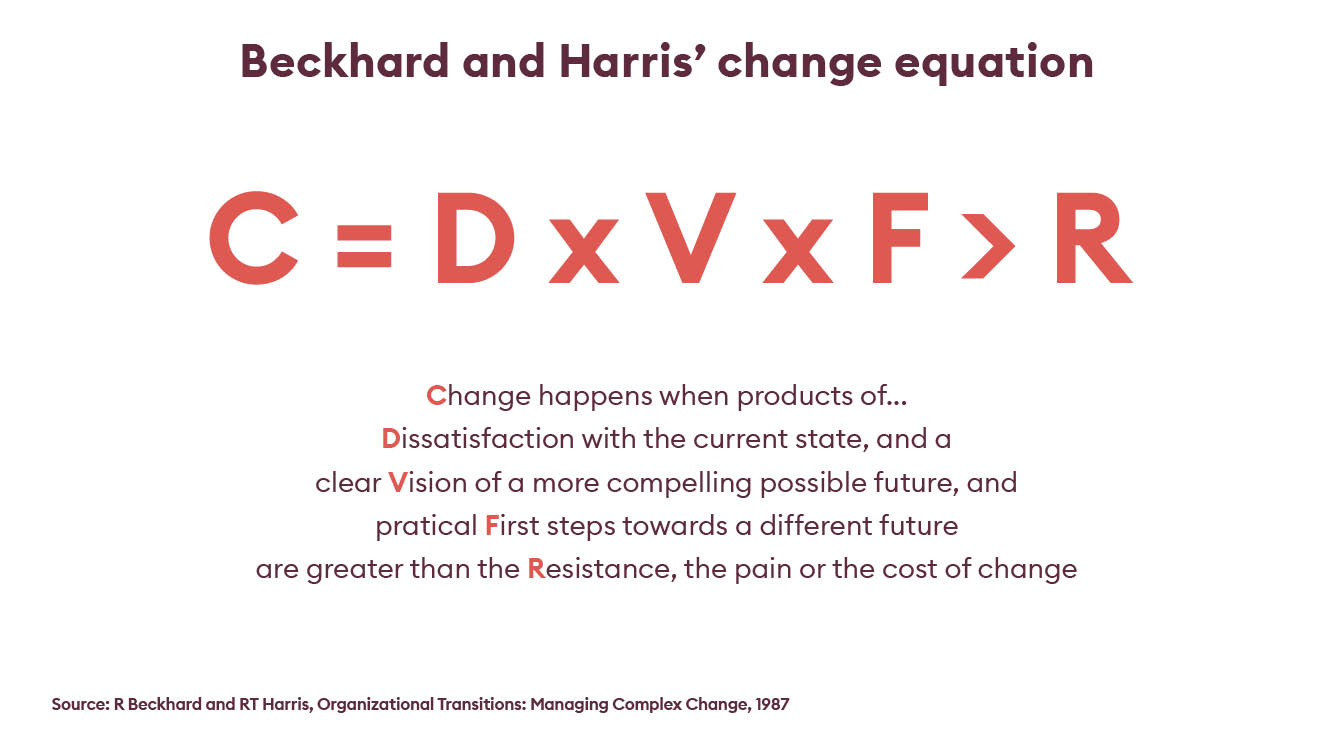 Beckhard and Harris' change equation

$C = D \times V \times F > R$

Change happens when products of...
Dissatisfaction with the current state, and a
clear Vision of a more compelling possible future, and
pratical First steps towards a different future
are greater than the Resistance, the pain or the cost of change

Source: R Beckhard and RT Harris, Organizational Transitions: Managing Complex Change, 1987